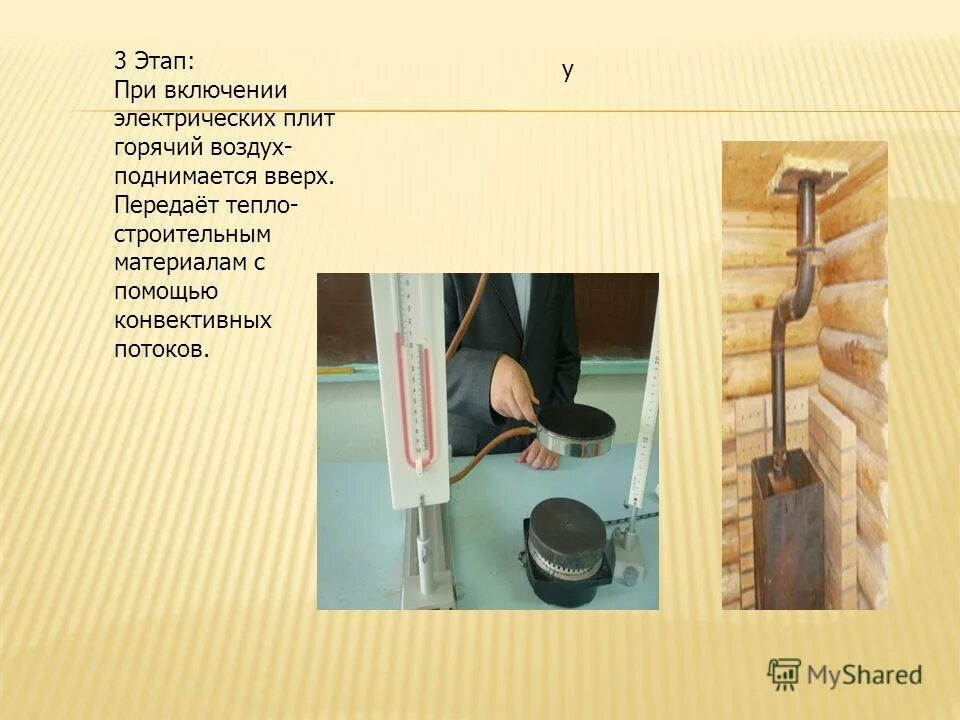 3 Этап:
При включении электрических плит горячий воздух- поднимается вверх. Передаёт тепло- строительным материалам с помощью конвективных потоков.

у

MyShared